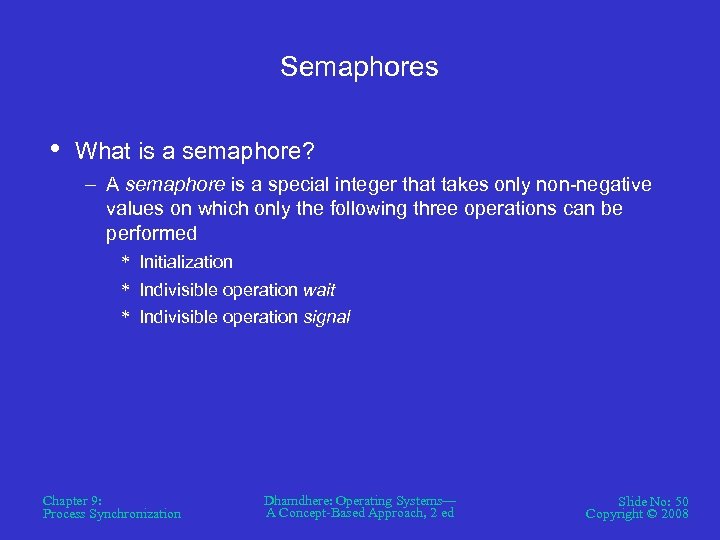 Semaphores

• What is a semaphore?

– A semaphore is a special integer that takes only non-negative values on which only the following three operations can be performed

* Initialization

* Indivisible operation wait

* Indivisible operation signal

Chapter 9:
Process Synchronization

Dhamdhere: Operating Systems—
A Concept-Based Approach, 2 ed

Slide No: 50
Copyright © 2008